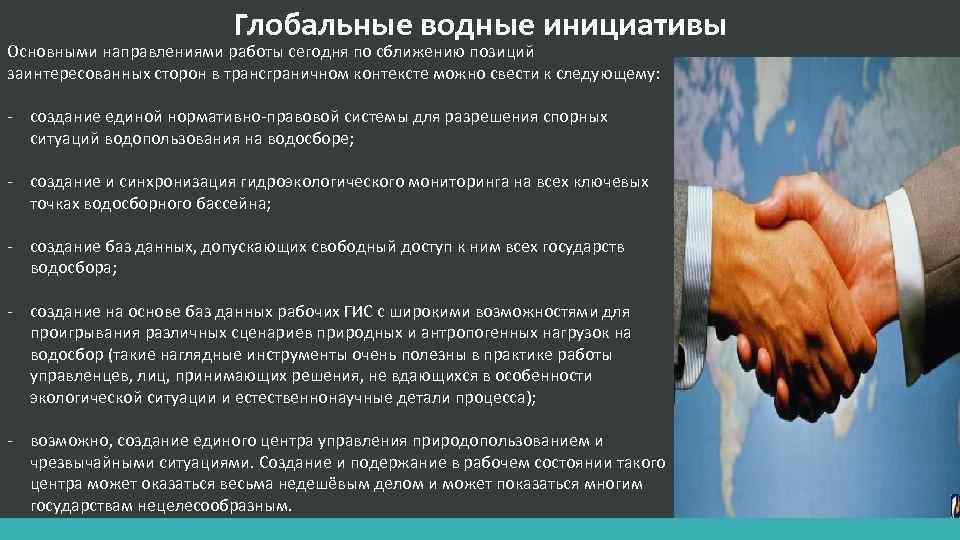 Глобальные водные инициативы

Основными направлениями работы сегодня по сближению позиций заинтересованных сторон в трансграничном контексте можно свести к следующему:

- создание единой нормативно-правовой системы для разрешения спорных ситуаций водопользования на водосборе;

- создание и синхронизация гидроэкологического мониторинга на всех ключевых точках водосборного бассейна;

- создание баз данных, допускающих свободный доступ к ним всех государств водосбора;

- создание на основе баз данных рабочих ГИС с широкими возможностями для проигрывания различных сценариев природных и антропогенных нагрузок на водосбор (такие наглядные инструменты очень полезны в практике работы управленцев, лиц, принимающих решения, не вдающихся в особенности экологической ситуации и естественнонаучные детали процесса);

- возможно, создание единого центра управления природопользованием и чрезвычайными ситуациями. Создание и подержание в рабочем состоянии такого центра может оказаться весьма недешёвым делом и может показаться многим государствам нецелесообразным.